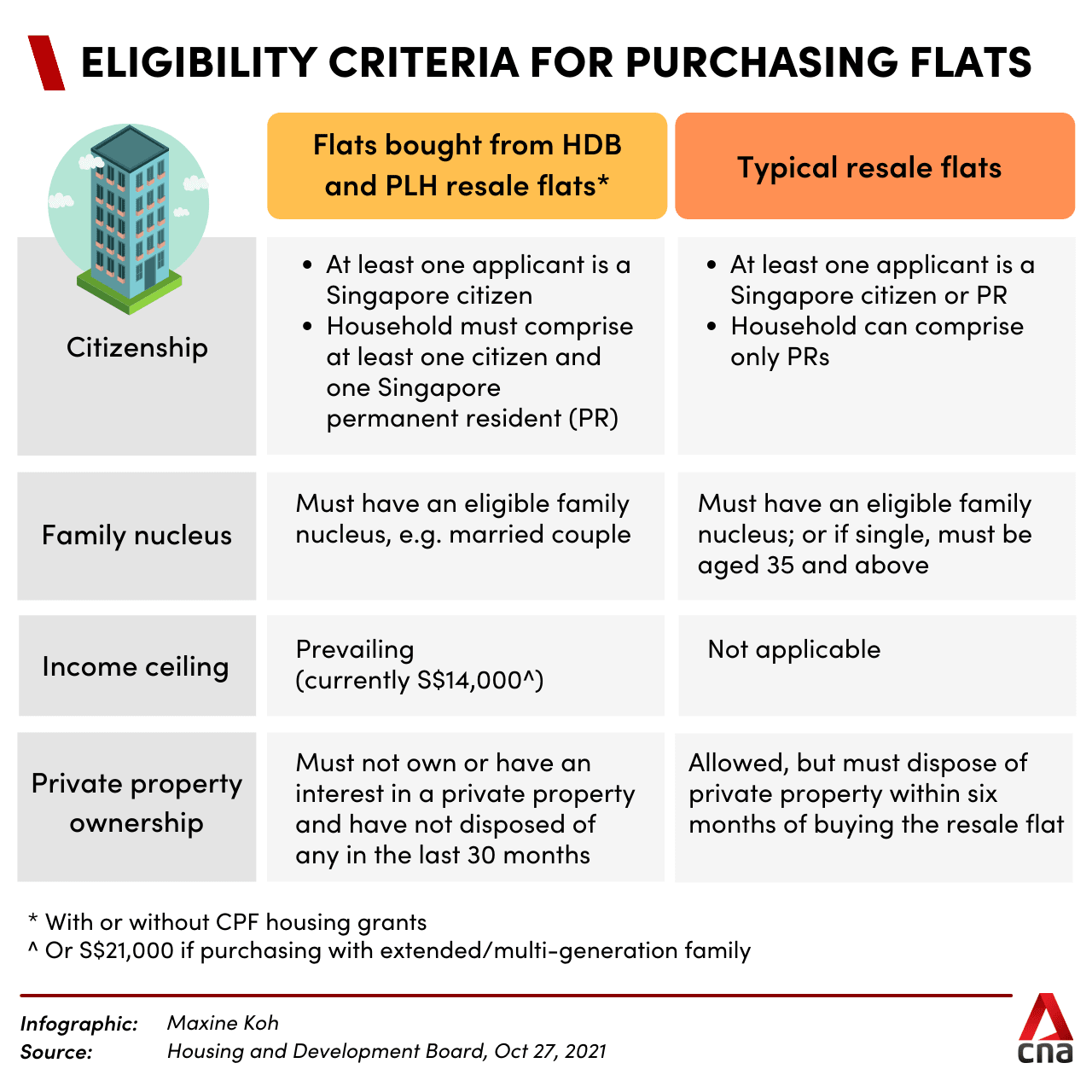 ELIGIBILITY CRITERIA FOR PURCHASING FLATS

| | Flats bought from HDB and PLH resale flats* | Typical resale flats |
|---|---|---|
| Citizenship | • At least one applicant is a Singapore citizen • Household must comprise at least one citizen and one Singapore permanent resident (PR) | • At least one applicant is a Singapore citizen or PR • Household can comprise only PRs |
| Family nucleus | Must have an eligible family nucleus, e.g. married couple | Must have an eligible family nucleus; or if single, must be aged 35 and above |
| Income ceiling | Prevailing (currently S$14,000^) | Not applicable |
| Private property ownership | Must not own or have an interest in a private property and have not disposed of any in the last 30 months | Allowed, but must dispose of private property within six months of buying the resale flat |

* With or without CPF housing grants
^ Or S$21,000 if purchasing with extended/multi-generation family

Infographic: Maxine Koh
Source: Housing and Development Board, Oct 27, 2021

cna